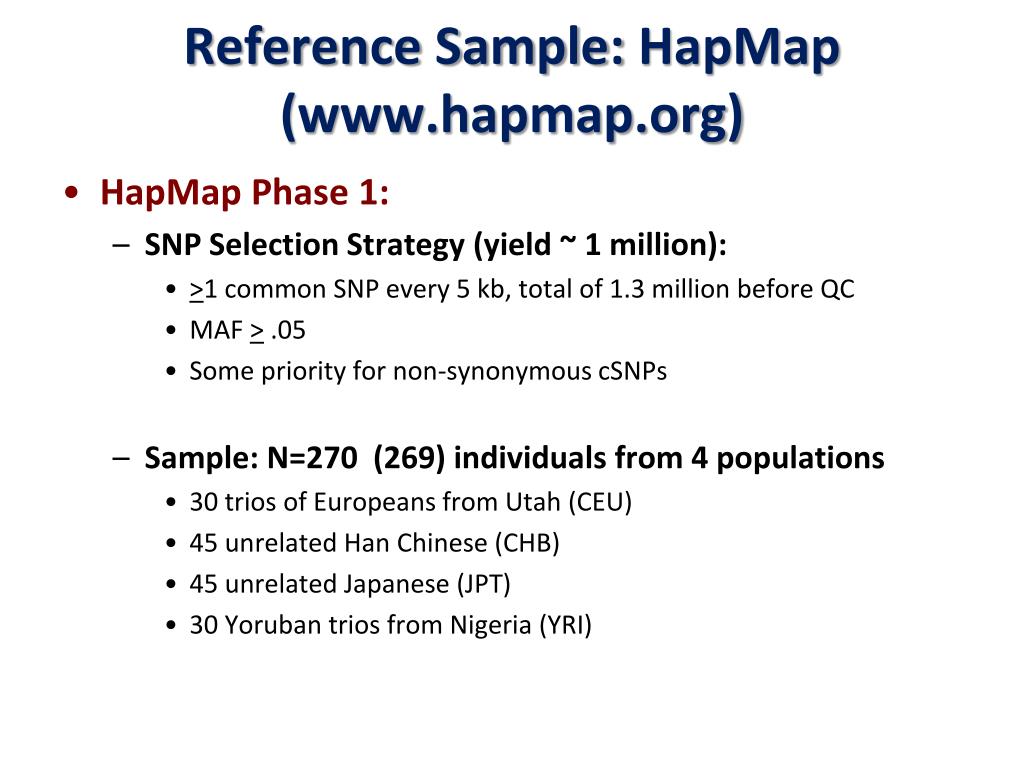 Reference Sample: HapMap (www.hapmap.org)

• HapMap Phase 1:
– SNP Selection Strategy (yield ~ 1 million):
• $\geq$1 common SNP every 5 kb, total of 1.3 million before QC
• MAF $\geq$ .05
• Some priority for non-synonymous cSNPs

– Sample: N=270 (269) individuals from 4 populations
• 30 trios of Europeans from Utah (CEU)
• 45 unrelated Han Chinese (CHB)
• 45 unrelated Japanese (JPT)
• 30 Yoruban trios from Nigeria (YRI)